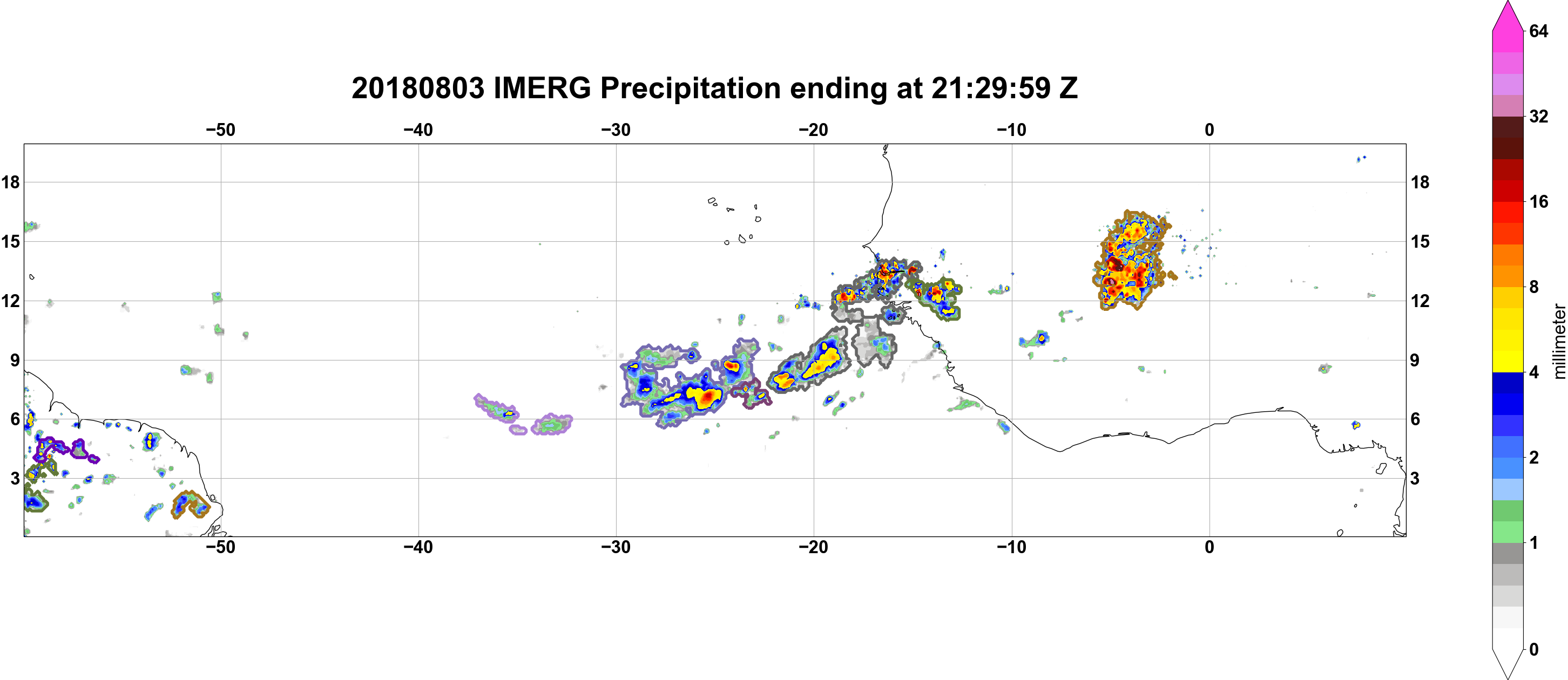 20180803 IMERG Precipitation ending at 21:29:59 Z

−50 −40 −30 −20 −10 0

18
15
12
9
6
3

18
15
12
9
6
3

−50 −40 −30 −20 −10 0

64
32
16
8
4
2
1
0
millimeter